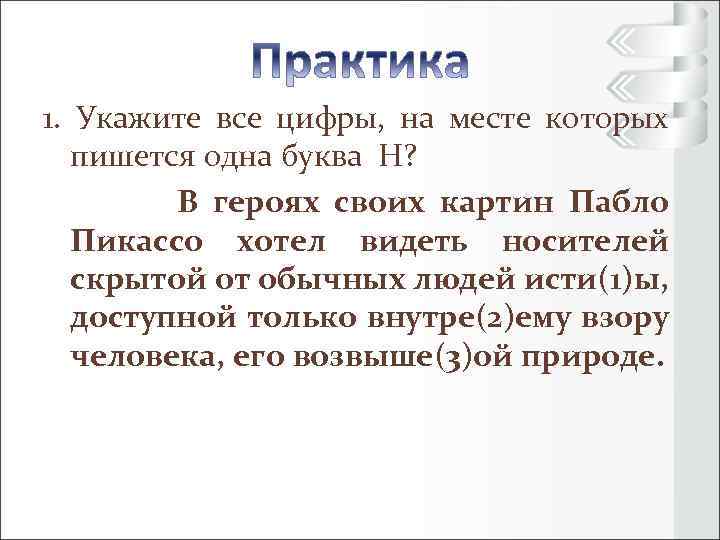 Практика

1. Укажите все цифры, на месте которых пишется одна буква Н?

В героях своих картин Пабло Пикассо хотел видеть носителей скрытой от обычных людей исти(1)ы, доступной только внутре(2)ему взору человека, его возвыше(3)ой природе.